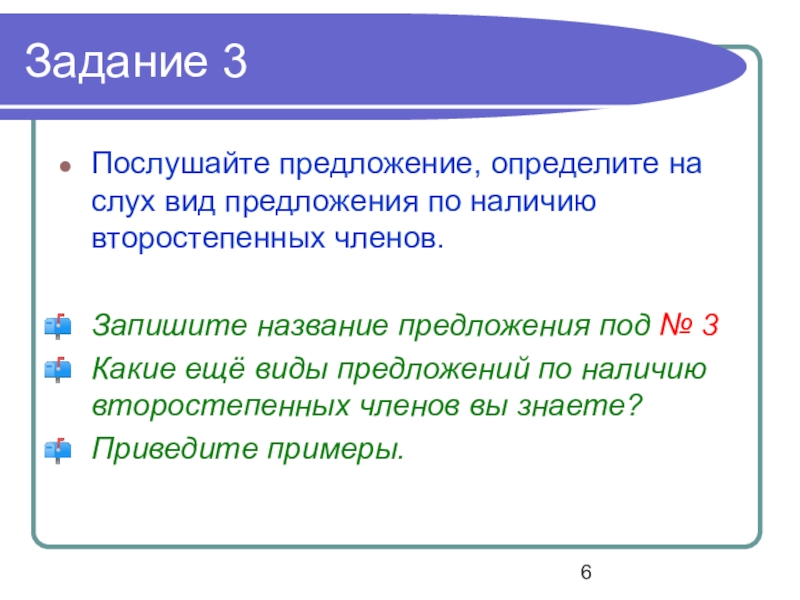 Задание 3

Послушайте предложение, определите на слух вид предложения по наличию второстепенных членов.

Запишите название предложения под № 3

Какие ещё виды предложений по наличию второстепенных членов вы знаете?

Приведите примеры.

6